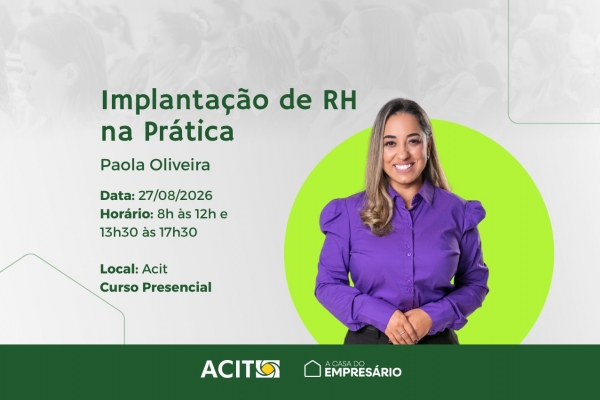 Implantação de RH na Prática

Paola Oliveira

Data: 27/08/2026
Horário: 8h às 12h e 13h30 às 17h30

Local: Acit
Curso Presencial

ACIT

A CASA DO EMPRESÁRIO